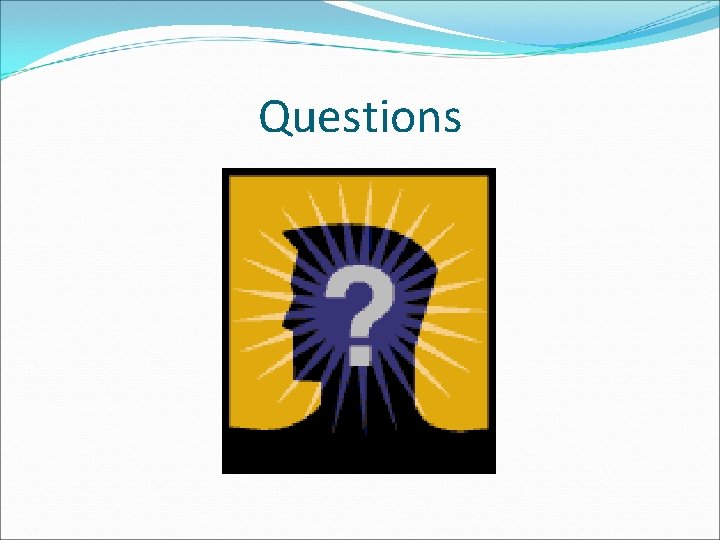 Questions

?